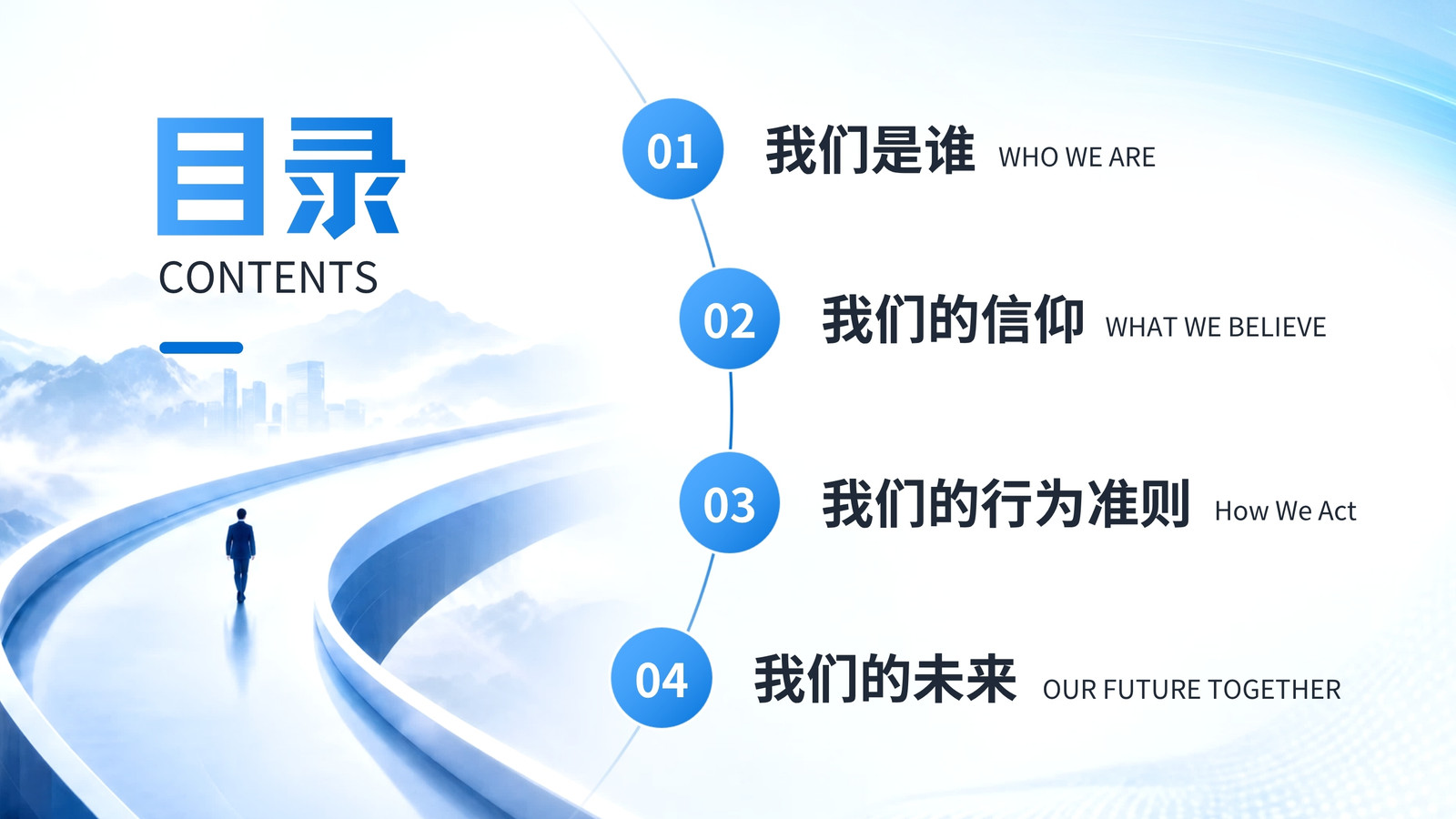 目录
CONTENTS

01 我们是谁 WHO WE ARE

02 我们的信仰 WHAT WE BELIEVE

03 我们的行为准则 How We Act

04 我们的未来 OUR FUTURE TOGETHER